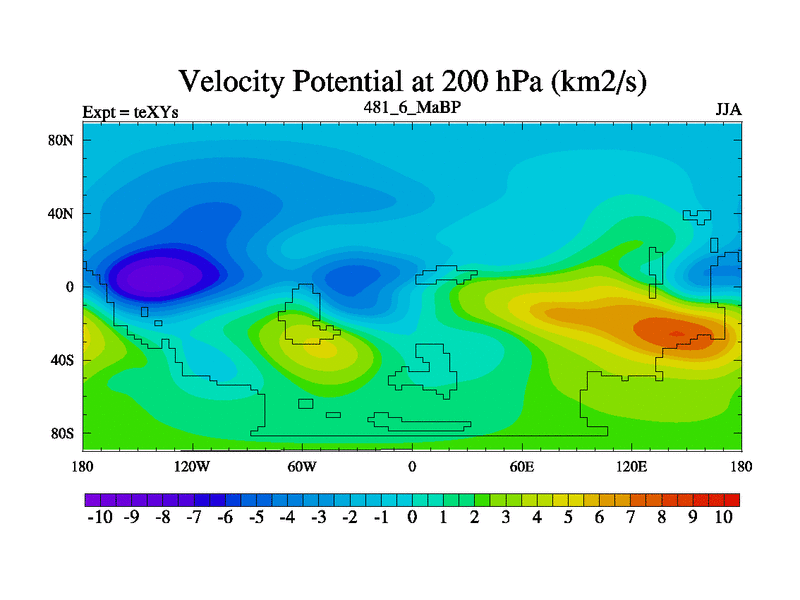 Velocity Potential at 200 hPa (km2/s)

Expt = teXYs

481_6_MaBP

JJA

80N
40N
0
40S
80S

180 120W 60W 0 60E 120E 180

-10 -9 -8 -7 -6 -5 -4 -3 -2 -1 0 1 2 3 4 5 6 7 8 9 10